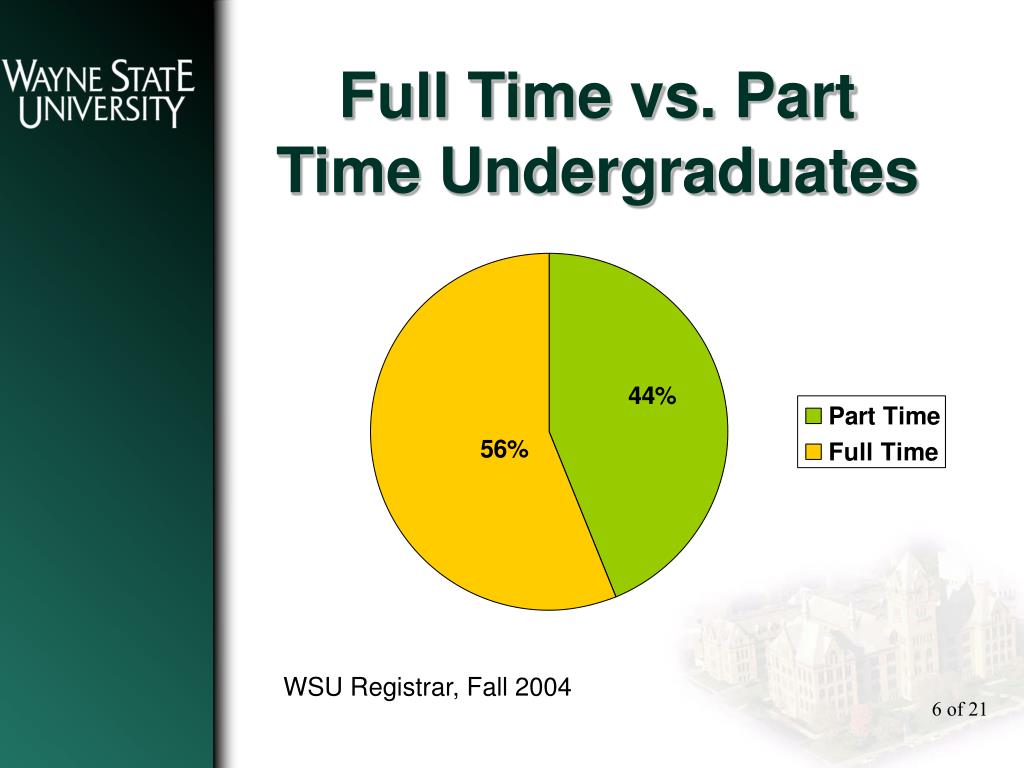 WAYNE STATE UNIVERSITY

Full Time vs. Part Time Undergraduates

44%

56%

Part Time
Full Time

WSU Registrar, Fall 2004

6 of 21